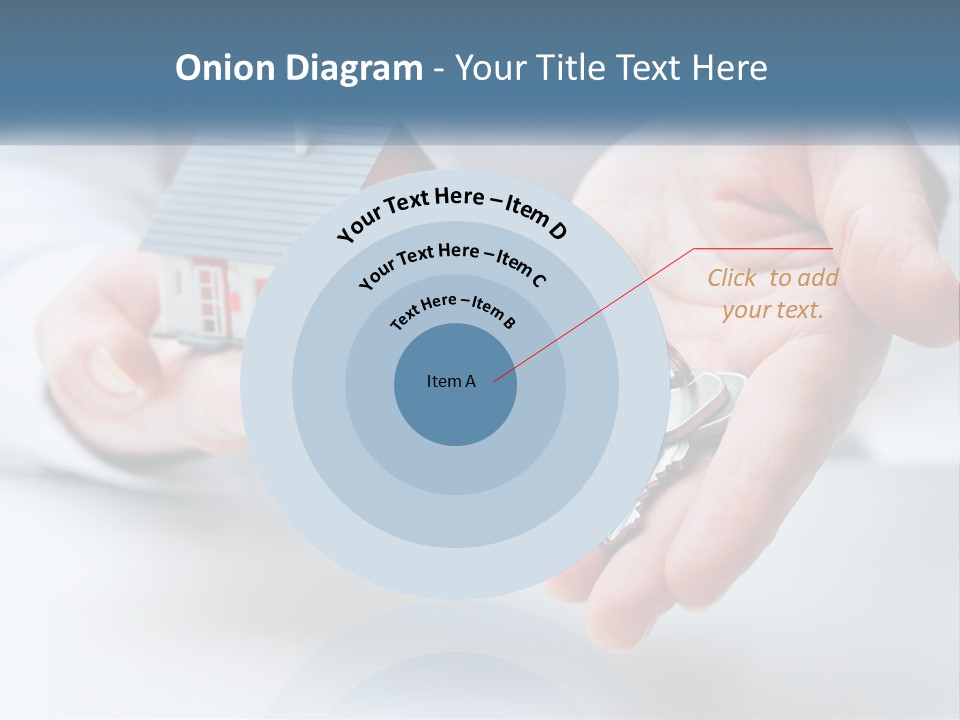 Onion Diagram - Your Title Text Here

Your Text Here – Item D

Your Text Here – Item C

Text Here – Item B

Item A

Click to add your text.